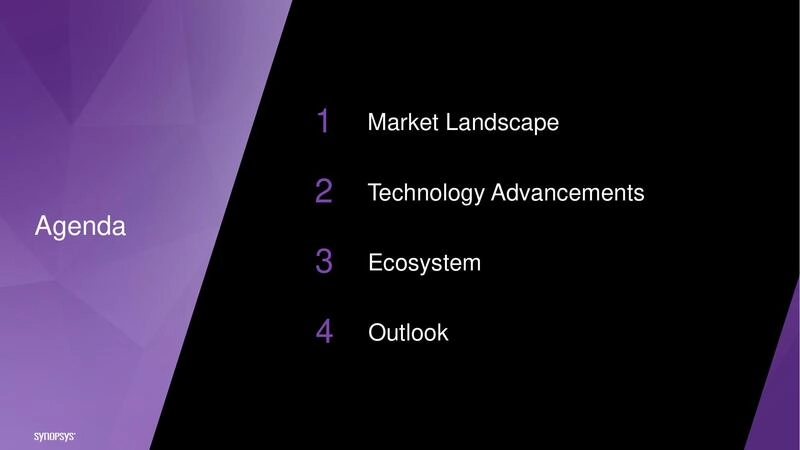 Agenda

1 Market Landscape

2 Technology Advancements

3 Ecosystem

4 Outlook

SYNOPSYS